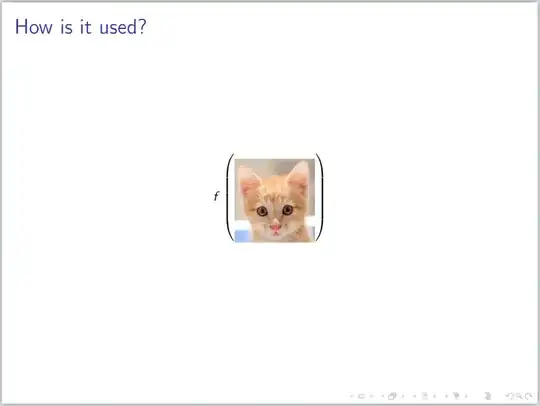 How is it used?

$f$